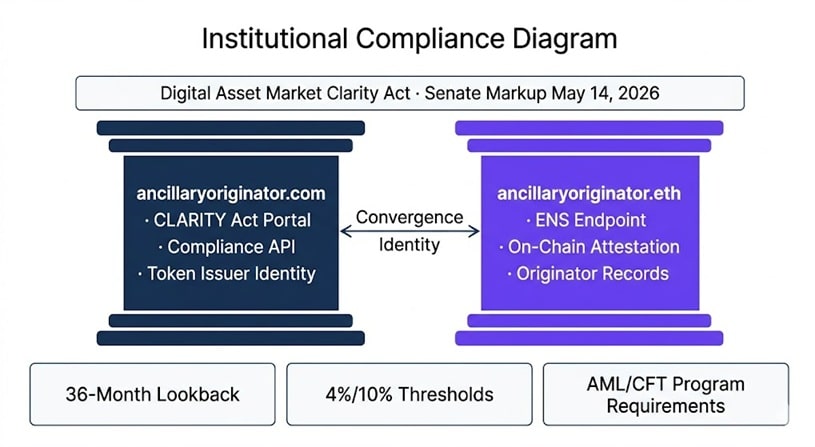 Institutional Compliance Diagram

Digital Asset Market Clarity Act · Senate Markup May 14, 2026

ancillaryoriginator.com
· CLARITY Act Portal
· Compliance API
· Token Issuer Identity

Convergence Identity

ancillaryoriginator.eth
· ENS Endpoint
· On-Chain Attestation
· Originator Records

36-Month Lookback

4%/10% Thresholds

AML/CFT Program Requirements